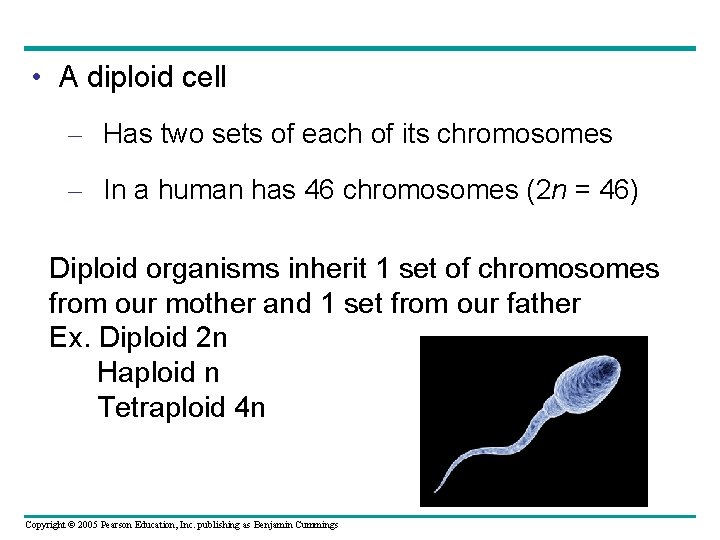 • A diploid cell

– Has two sets of each of its chromosomes

– In a human has 46 chromosomes ($2n = 46$)

Diploid organisms inherit 1 set of chromosomes from our mother and 1 set from our father
Ex. Diploid 2n
Haploid n
Tetraploid 4n

Copyright © 2005 Pearson Education, Inc. publishing as Benjamin Cummings